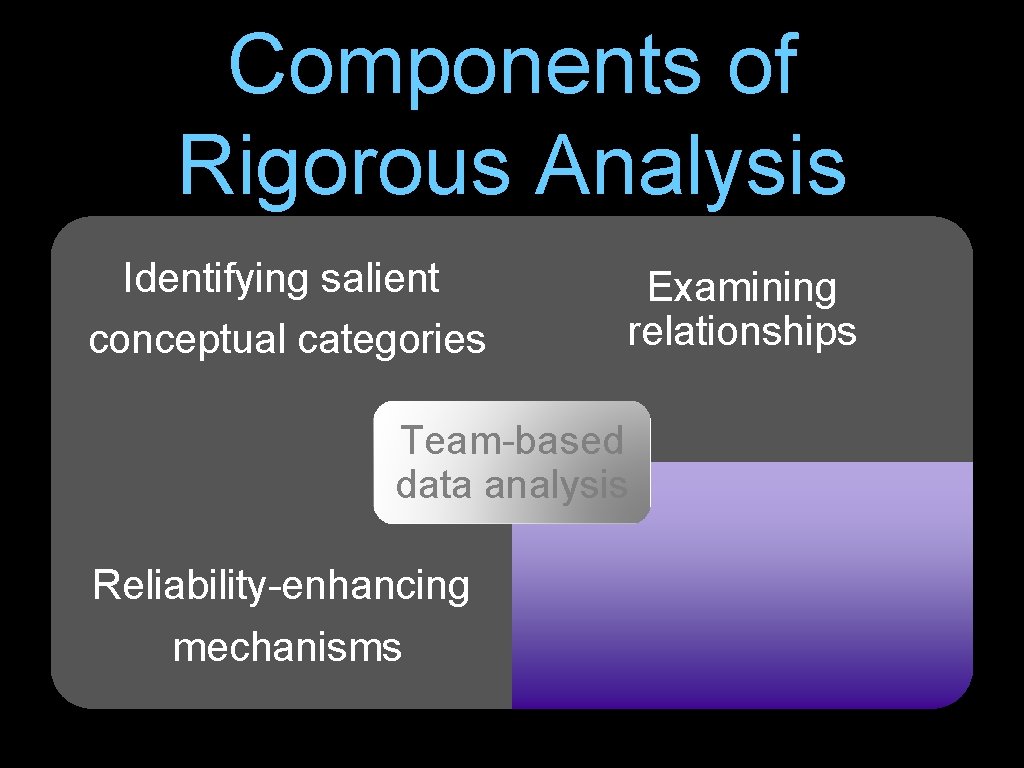 Components of Rigorous Analysis

Identifying salient conceptual categories

Examining relationships

Team-based data analysis

Reliability-enhancing mechanisms